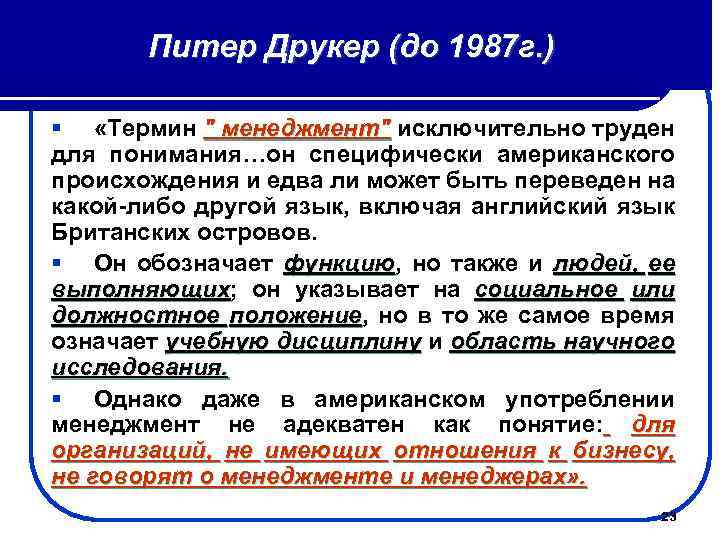 Питер Друкер (до 1987г.)

▪ «Термин " менеджмент" исключительно труден для понимания…он специфически американского происхождения и едва ли может быть переведен на какой-либо другой язык, включая английский язык Британских островов.

▪ Он обозначает функцию, но также и людей, ее выполняющих; он указывает на социальное или должностное положение, но в то же самое время означает учебную дисциплину и область научного исследования.

▪ Однако даже в американском употреблении менеджмент не адекватен как понятие: для организаций, не имеющих отношения к бизнесу, не говорят о менеджменте и менеджерах».

23